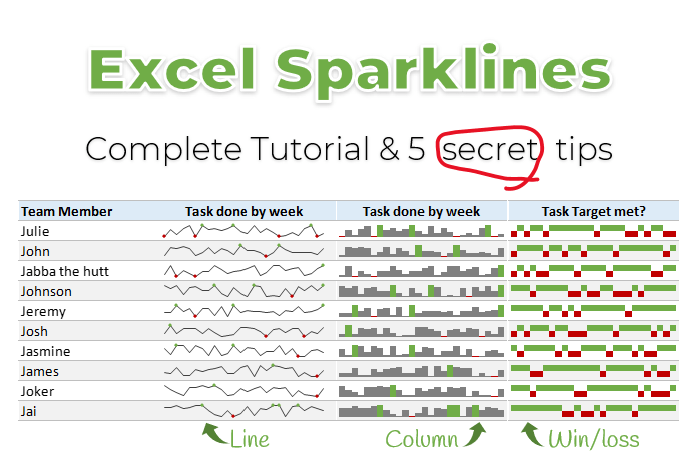 Excel Sparklines

Complete Tutorial & 5 secret tips

| Team Member | Task done by week | Task done by week | Task Target met? |
|---|---|---|---|
| Julie | | | |
| John | | | |
| Jabba the hutt | | | |
| Johnson | | | |
| Jeremy | | | |
| Josh | | | |
| Jasmine | | | |
| James | | | |
| Joker | | | |
| Jai | | | |

Line

Column

Win/loss